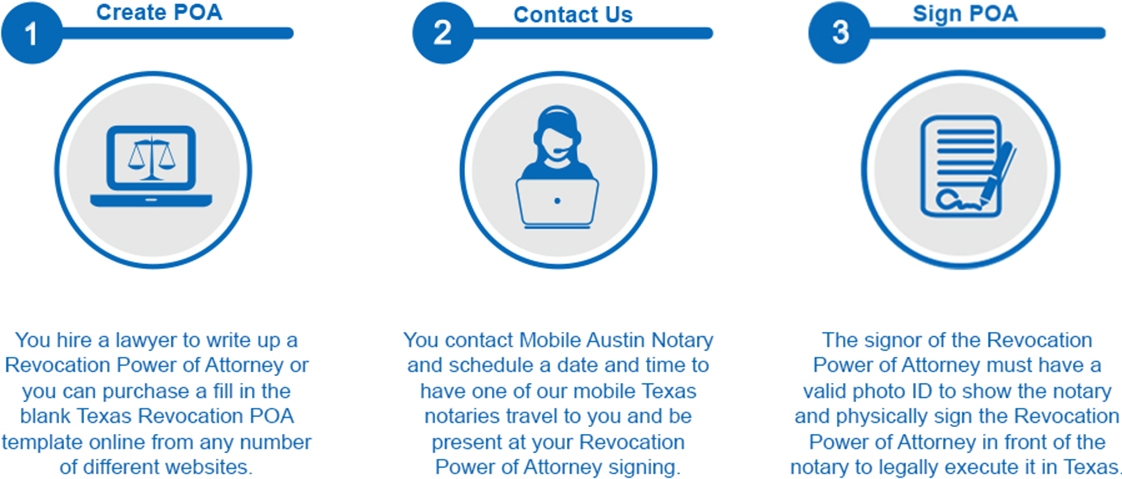 1 Create POA

You hire a lawyer to write up a Revocation Power of Attorney or you can purchase a fill in the blank Texas Revocation POA template online from any number of different websites.

2 Contact Us

You contact Mobile Austin Notary and schedule a date and time to have one of our mobile Texas notaries travel to you and be present at your Revocation Power of Attorney signing.

3 Sign POA

The signor of the Revocation Power of Attorney must have a valid photo ID to show the notary and physically sign the Revocation Power of Attorney in front of the notary to legally execute it in Texas.